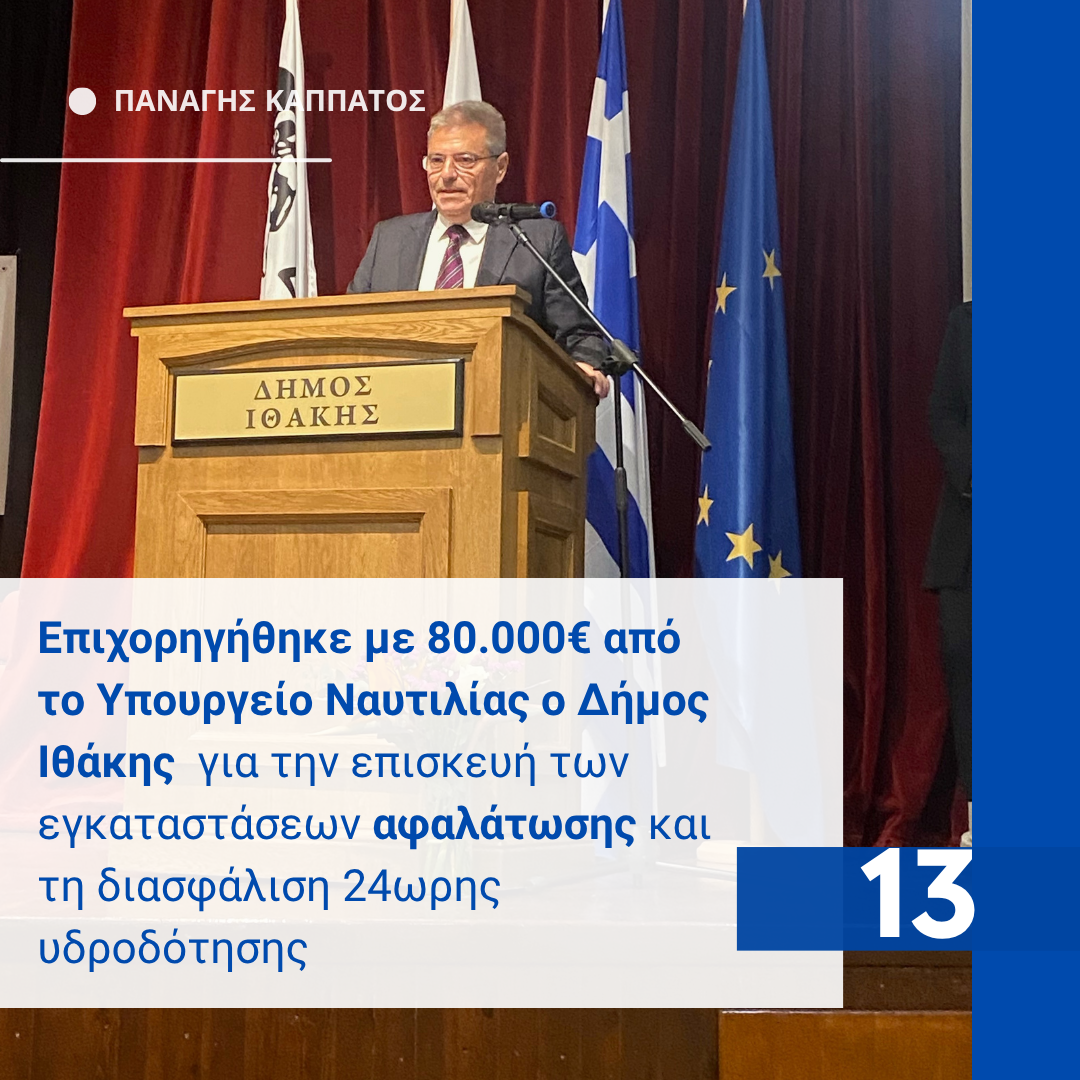 ΠΑΝΑΓΗΣ ΚΑΠΠΑΤΟΣ

ΔΗΜΟΣ ΙΘΑΚΗΣ

Επιχορηγήθηκε με 80.000€ από το Υπουργείο Ναυτιλίας ο Δήμος Ιθάκης για την επισκευή των εγκαταστάσεων αφαλάτωσης και τη διασφάλιση 24ωρης υδροδότησης

13